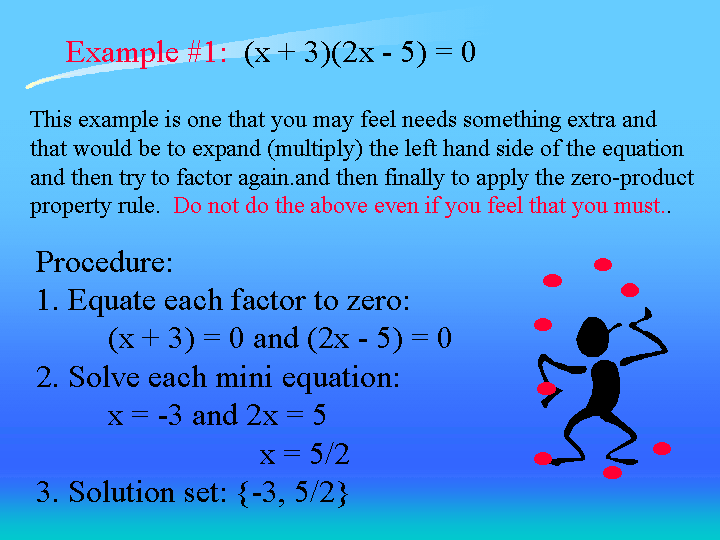 Example #1: $(x + 3)(2x - 5) = 0$

This example is one that you may feel needs something extra and that would be to expand (multiply) the left hand side of the equation and then try to factor again.and then finally to apply the zero-product property rule. Do not do the above even if you feel that you must..

Procedure:
1. Equate each factor to zero:
$(x + 3) = 0$ and $(2x - 5) = 0$
2. Solve each mini equation:
$x = -3$ and $2x = 5$
$x = 5/2$
3. Solution set: $\{-3, 5/2\}$